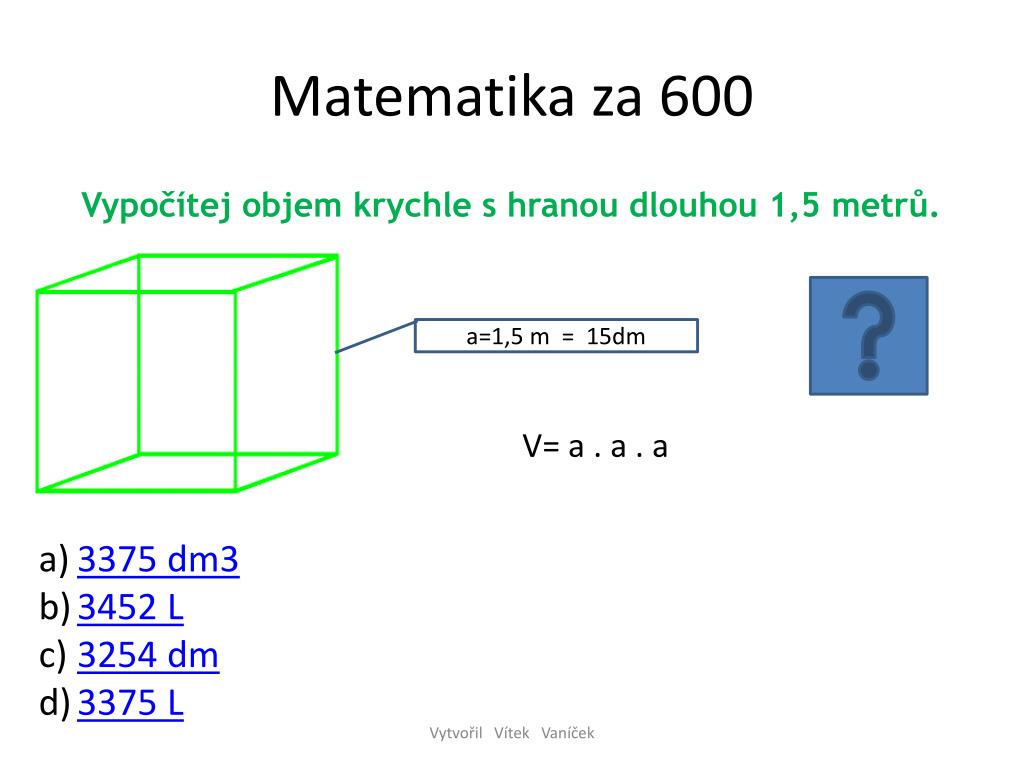 Matematika za 600

Vypočítej objem krychle s hranou dlouhou 1,5 metrů.

a=1,5 m = 15dm

?

V= a . a . a

a) 3375 dm3
b) 3452 L
c) 3254 dm
d) 3375 L

Vytvořil Vítek Vaníček